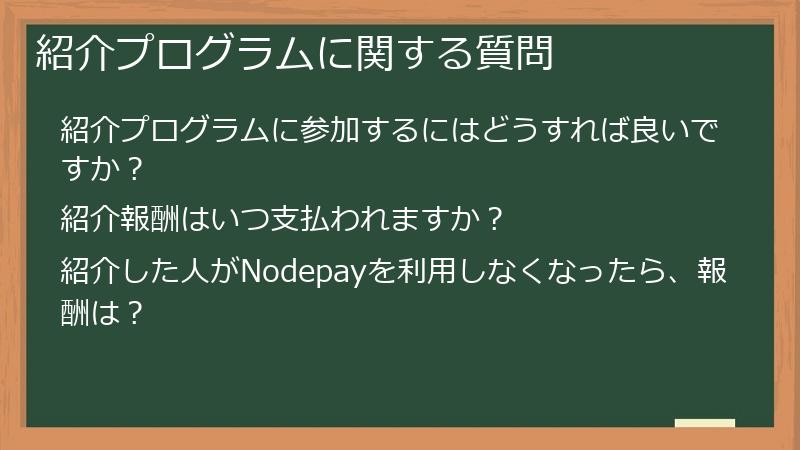 紹介プログラムに関する質問

紹介プログラムに参加するにはどうすれば良いですか？

紹介報酬はいつ支払われますか？

紹介した人がNodepayを利用しなくなったら、報酬は？